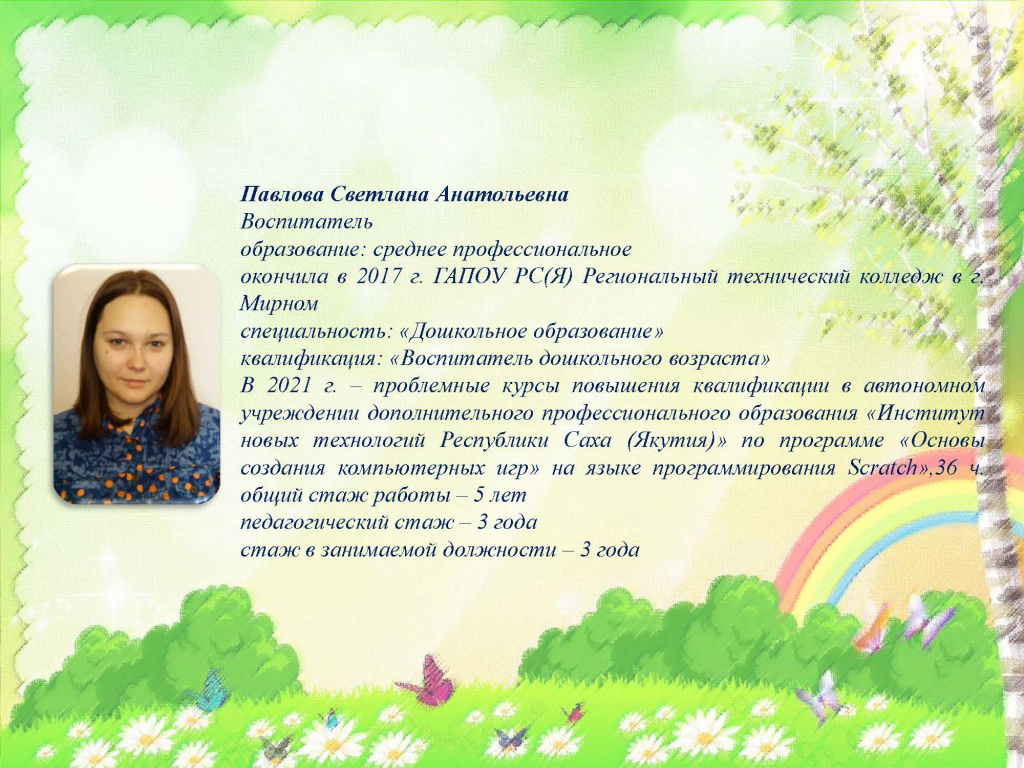 Павлова Светлана Анатольевна
Воспитатель
образование: среднее профессиональное
окончила в 2017 г. ГАПОУ РС(Я) Региональный технический колледж в г. Мирном
специальность: «Дошкольное образование»
квалификация: «Воспитатель дошкольного возраста»
В 2021 г. – проблемные курсы повышения квалификации в автономном учреждении дополнительного профессионального образования «Институт новых технологий Республики Саха (Якутия)» по программе «Основы создания компьютерных игр» на языке программирования Scratch»,36 ч.
общий стаж работы – 5 лет
педагогический стаж – 3 года
стаж в занимаемой должности – 3 года